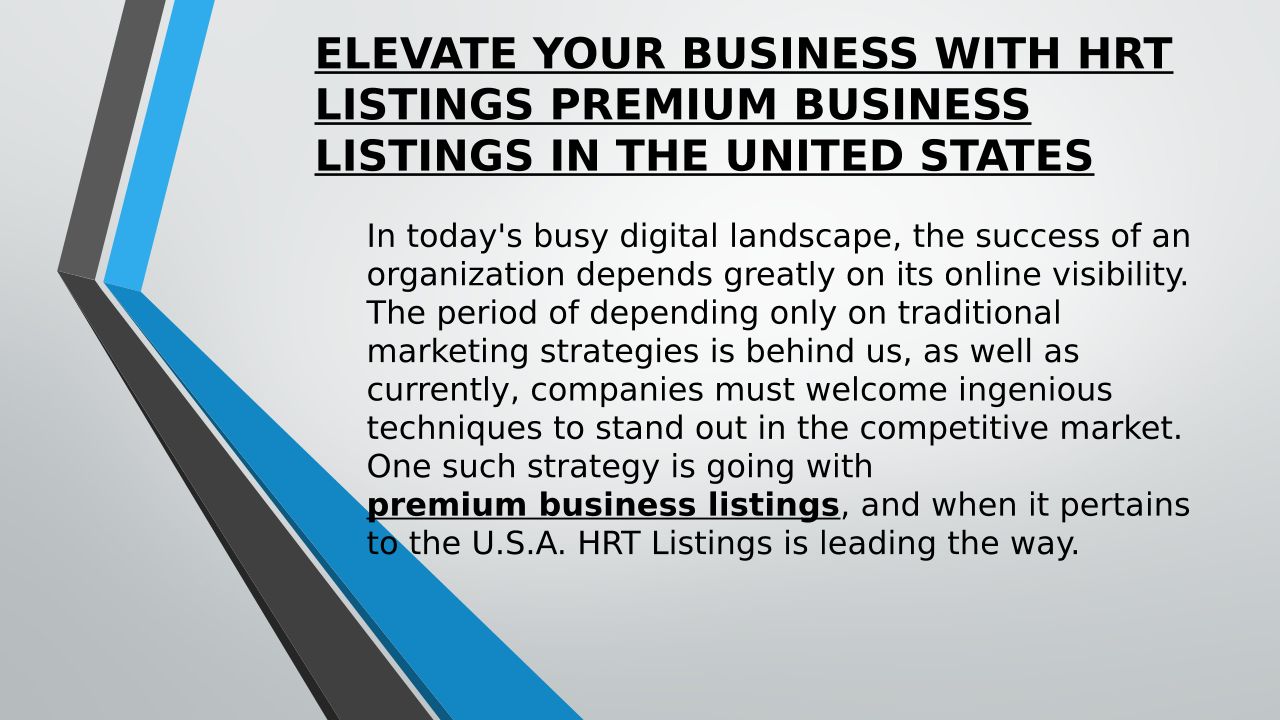 ELEVATE YOUR BUSINESS WITH HRT LISTINGS PREMIUM BUSINESS LISTINGS IN THE UNITED STATES

In today's busy digital landscape, the success of an organization depends greatly on its online visibility. The period of depending only on traditional marketing strategies is behind us, as well as currently, companies must welcome ingenious techniques to stand out in the competitive market. One such strategy is going with premium business listings, and when it pertains to the U.S.A. HRT Listings is leading the way.